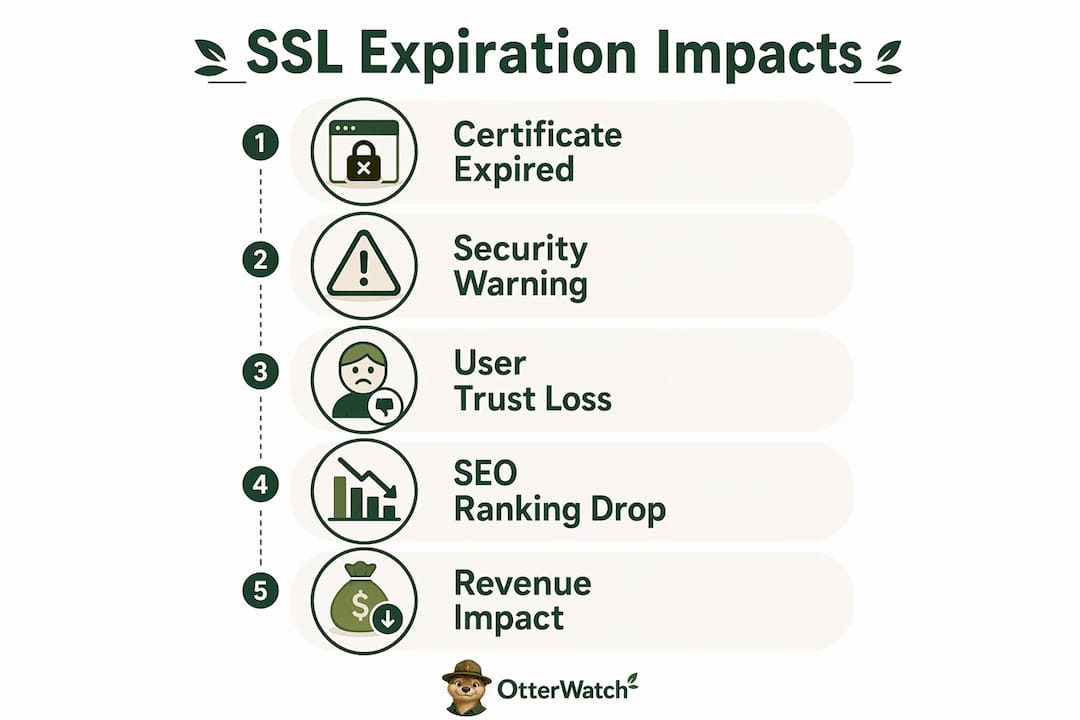 SSL Expiration Impacts

1 Certificate Expired

2 Security Warning

3 User Trust Loss

4 SEO Ranking Drop

5 Revenue Impact

OtterWatch